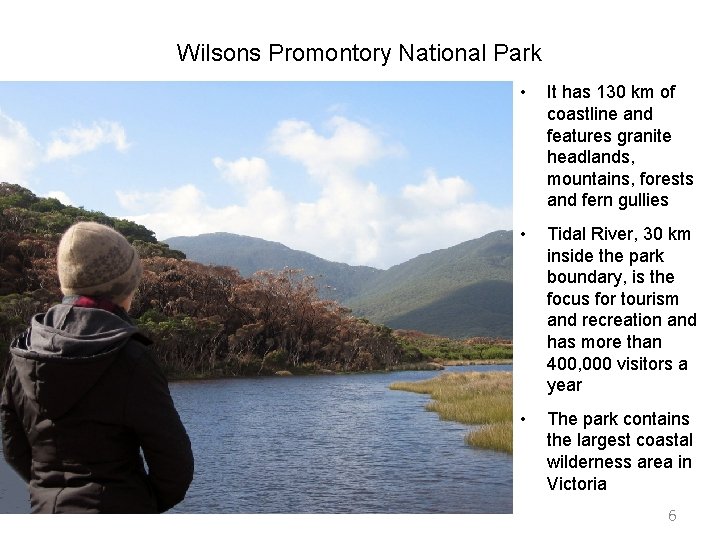 Wilsons Promontory National Park

• It has 130 km of coastline and features granite headlands, mountains, forests and fern gullies

• Tidal River, 30 km inside the park boundary, is the focus for tourism and recreation and has more than 400,000 visitors a year

• The park contains the largest coastal wilderness area in Victoria

6